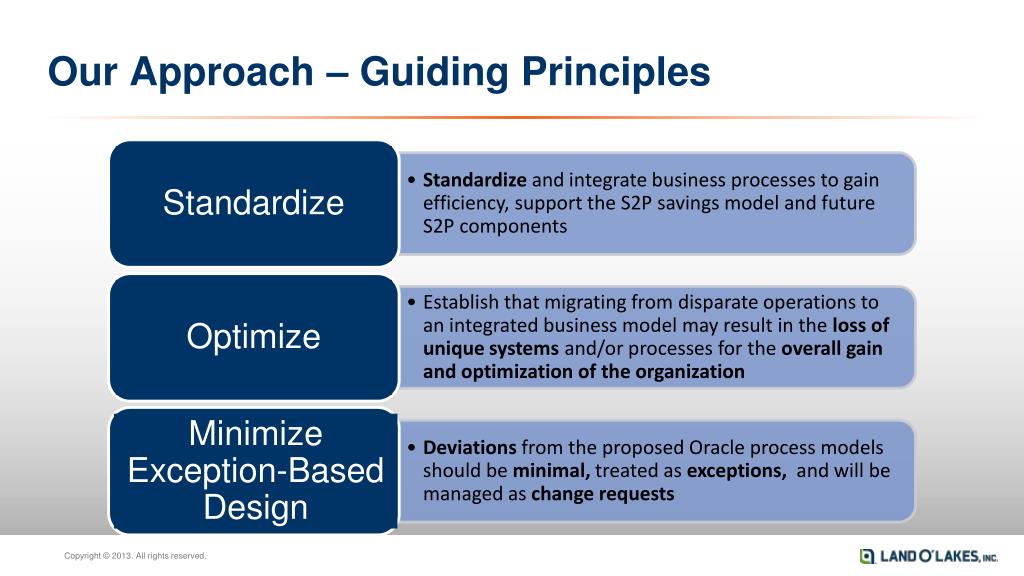 Our Approach – Guiding Principles

Standardize

• Standardize and integrate business processes to gain efficiency, support the S2P savings model and future S2P components

Optimize

• Establish that migrating from disparate operations to an integrated business model may result in the loss of unique systems and/or processes for the overall gain and optimization of the organization

Minimize Exception-Based Design

• Deviations from the proposed Oracle process models should be minimal, treated as exceptions, and will be managed as change requests

Copyright © 2013. All rights reserved.

LAND O'LAKES, INC.